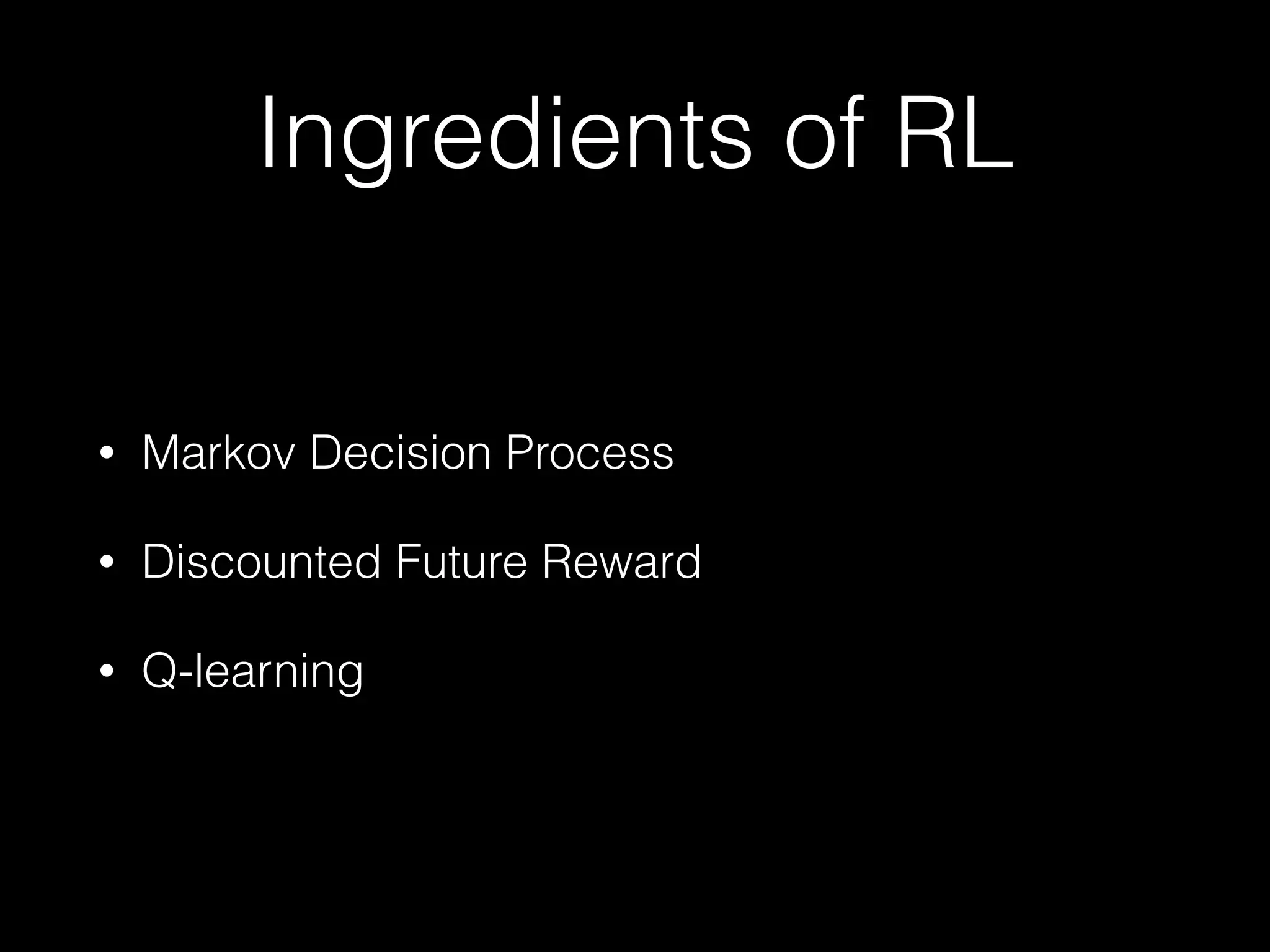 Ingredients of RL

• Markov Decision Process

• Discounted Future Reward

• Q-learning